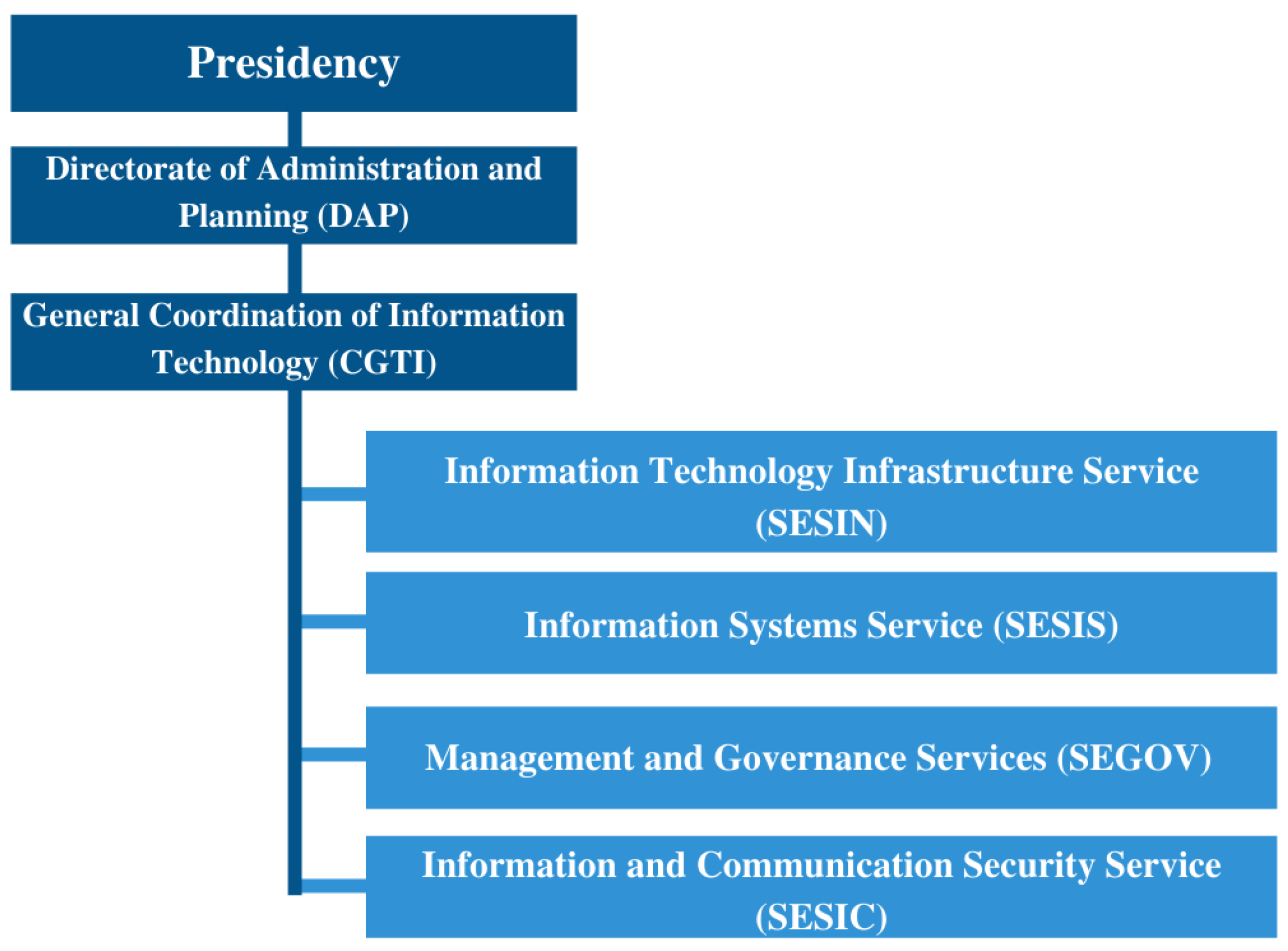 Presidency

Directorate of Administration and Planning (DAP)

General Coordination of Information Technology (CGTI)

Information Technology Infrastructure Service (SESIN)

Information Systems Service (SESIS)

Management and Governance Services (SEGOV)

Information and Communication Security Service (SESIC)